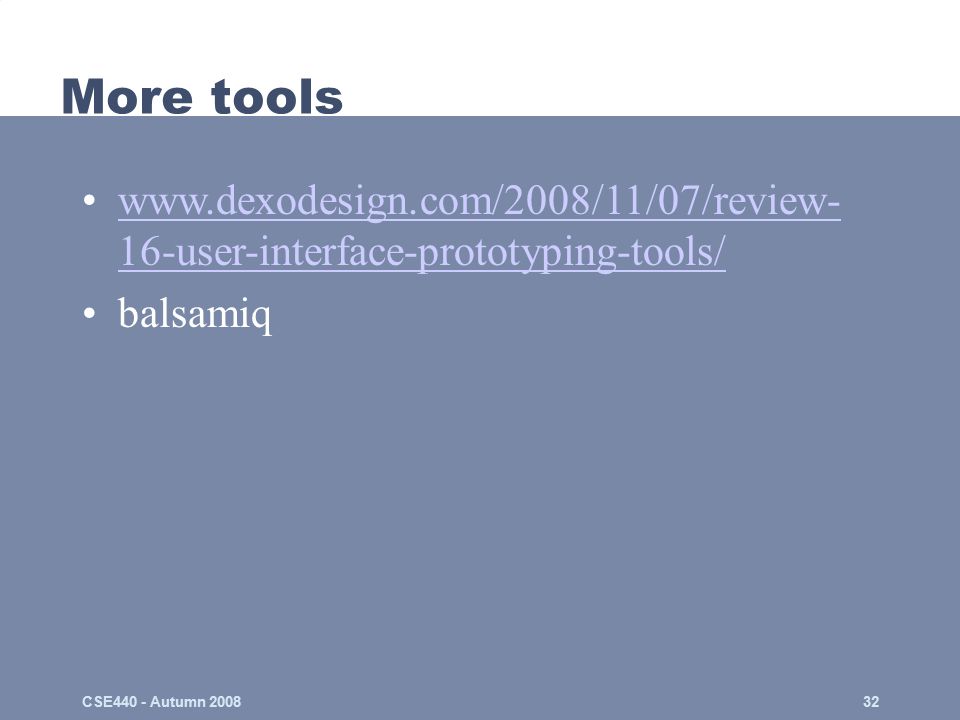 More tools

• www.dexodesign.com/2008/11/07/review-16-user-interface-prototyping-tools/
• balsamiq

CSE440 - Autumn 2008

32